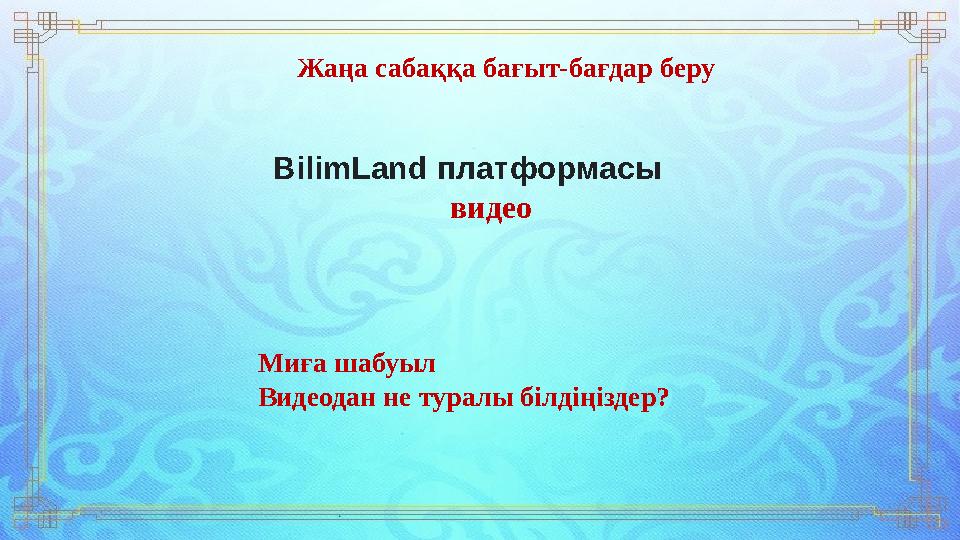 Жаңа сабаққа бағыт-бағдар беру

BilimLand платформасы
видео

Миға шабуыл
Видеодан не туралы білдіңіздер?